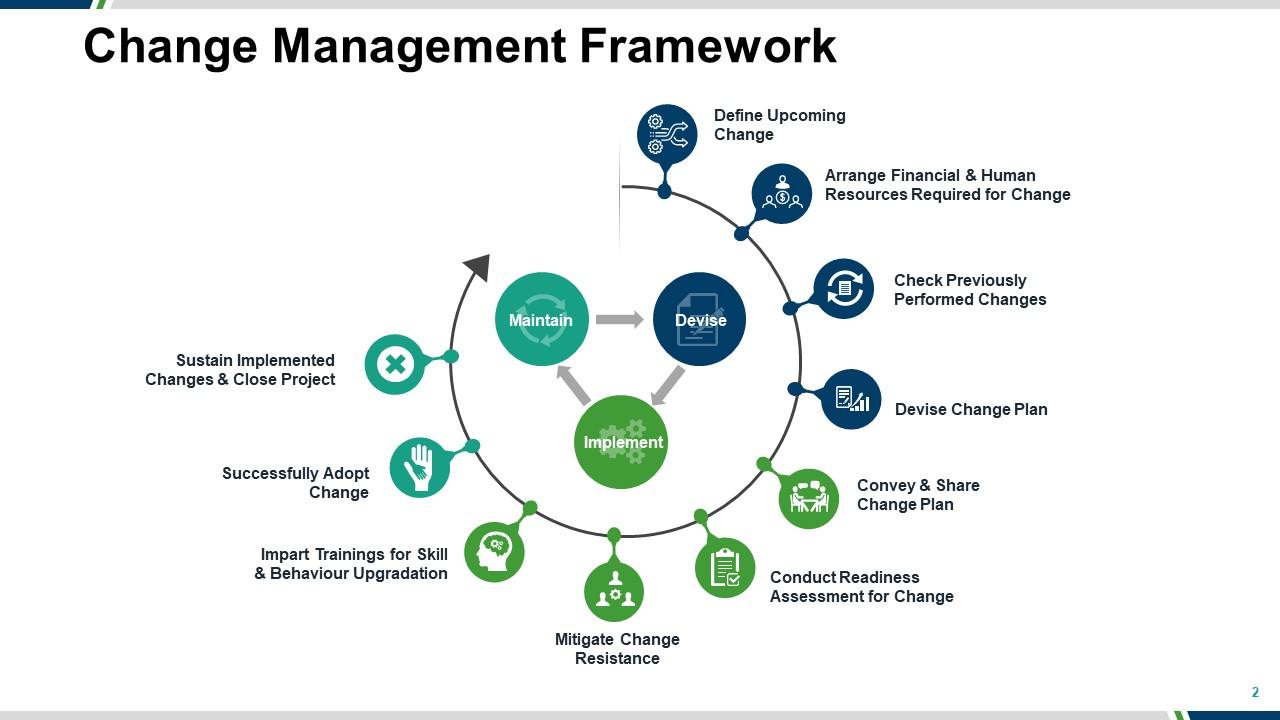 Change Management Framework

Define Upcoming Change

Arrange Financial & Human Resources Required for Change

Check Previously Performed Changes

Devise Change Plan

Convey & Share Change Plan

Conduct Readiness Assessment for Change

Mitigate Change Resistance

Impart Trainings for Skill & Behaviour Upgradation

Successfully Adopt Change

Sustain Implemented Changes & Close Project

Maintain

Devise

Implement

2